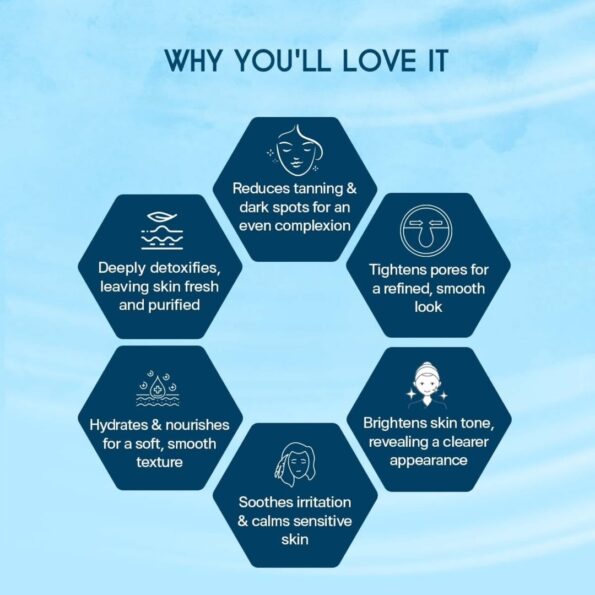 WHY YOU'LL LOVE IT

Reduces tanning & dark spots for an even complexion

Deeply detoxifies, leaving skin fresh and purified

Tightens pores for a refined, smooth look

Hydrates & nourishes for a soft, smooth texture

Brightens skin tone, revealing a clearer appearance

Soothes irritation & calms sensitive skin